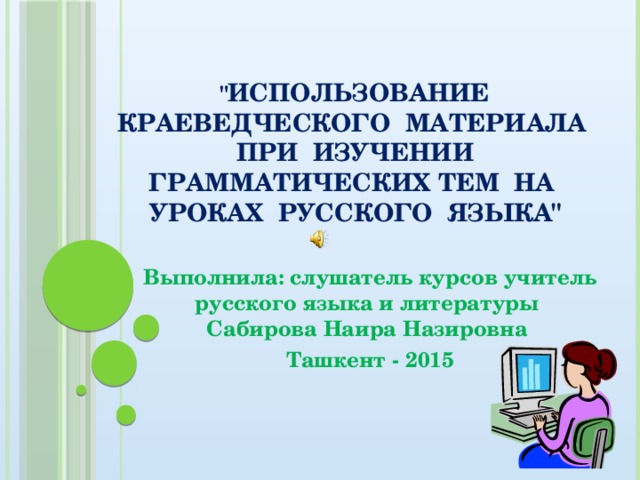 "ИСПОЛЬЗОВАНИЕ КРАЕВЕДЧЕСКОГО МАТЕРИАЛА ПРИ ИЗУЧЕНИИ ГРАММАТИЧЕСКИХ ТЕМ НА УРОКАХ РУССКОГО ЯЗЫКА"

Выполнила: слушатель курсов учитель русского языка и литературы Сабирова Наира Назировна

Ташкент - 2015